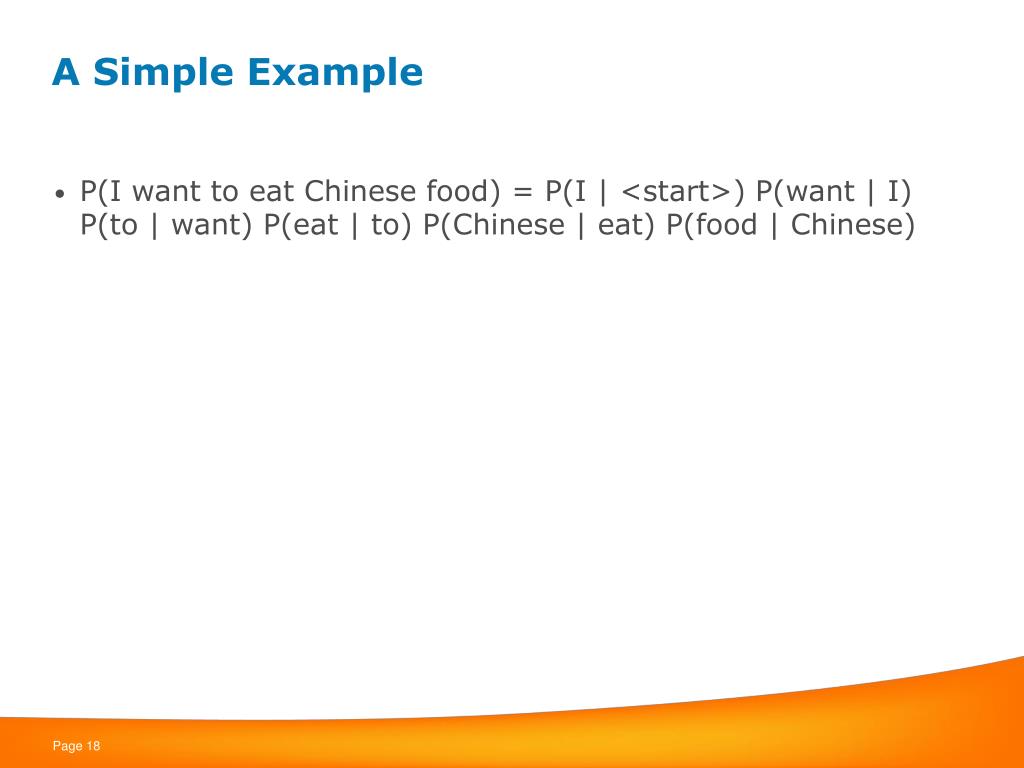 A Simple Example

• P(I want to eat Chinese food) = P(I | <start>) P(want | I) P(to | want) P(eat | to) P(Chinese | eat) P(food | Chinese)

Page 18